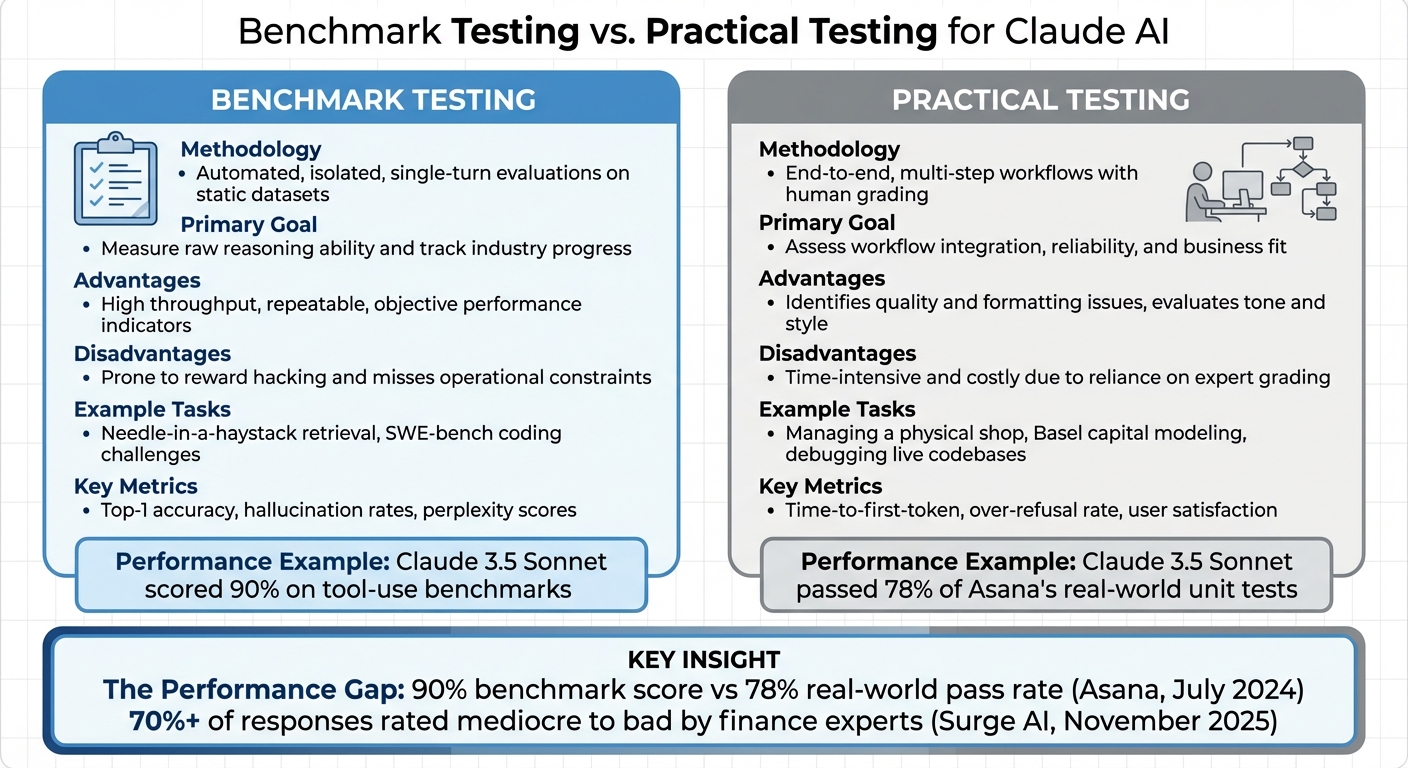 Benchmark Testing vs. Practical Testing for Claude AI

BENCHMARK TESTING

Methodology
• Automated, isolated, single-turn evaluations on static datasets

Primary Goal
• Measure raw reasoning ability and track industry progress

Advantages
• High throughput, repeatable, objective performance indicators

Disadvantages
• Prone to reward hacking and misses operational constraints

Example Tasks
• Needle-in-a-haystack retrieval, SWE-bench coding challenges

Key Metrics
• Top-1 accuracy, hallucination rates, perplexity scores

Performance Example: Claude 3.5 Sonnet scored 90% on tool-use benchmarks

PRACTICAL TESTING

Methodology
• End-to-end, multi-step workflows with human grading

Primary Goal
• Assess workflow integration, reliability, and business fit

Advantages
• Identifies quality and formatting issues, evaluates tone and style

Disadvantages
• Time-intensive and costly due to reliance on expert grading

Example Tasks
• Managing a physical shop, Basel capital modeling, debugging live codebases

Key Metrics
• Time-to-first-token, over-refusal rate, user satisfaction

Performance Example: Claude 3.5 Sonnet passed 78% of Asana's real-world unit tests

KEY INSIGHT
The Performance Gap: 90% benchmark score vs 78% real-world pass rate (Asana, July 2024)
70%+ of responses rated mediocre to bad by finance experts (Surge AI, November 2025)